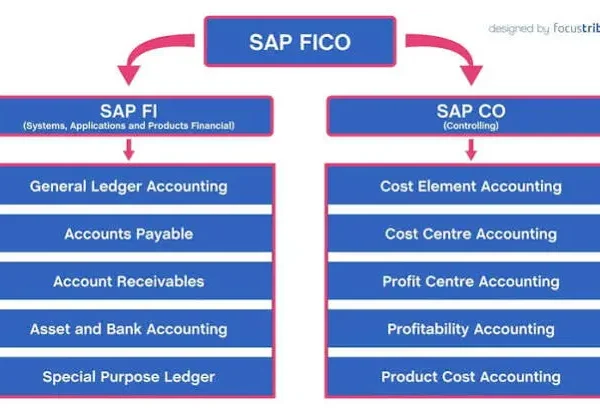 SAP FICO

designed by focustrib

SAP FI
(Systems, Applications and Products Financial)

General Ledger Accounting

Accounts Payable

Account Receivables

Asset and Bank Accounting

Special Purpose Ledger

SAP CO
(Controlling)

Cost Element Accounting

Cost Centre Accounting

Profit Centre Accounting

Profitability Accounting

Product Cost Accounting